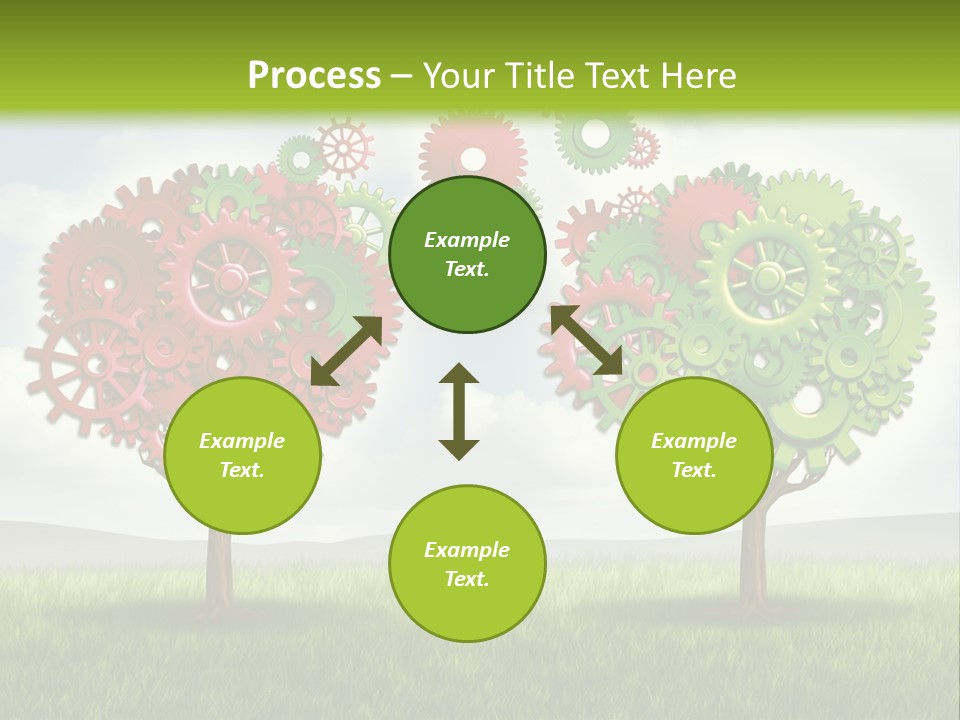 Process – Your Title Text Here

Example Text.

Example Text.

Example Text.

Example Text.